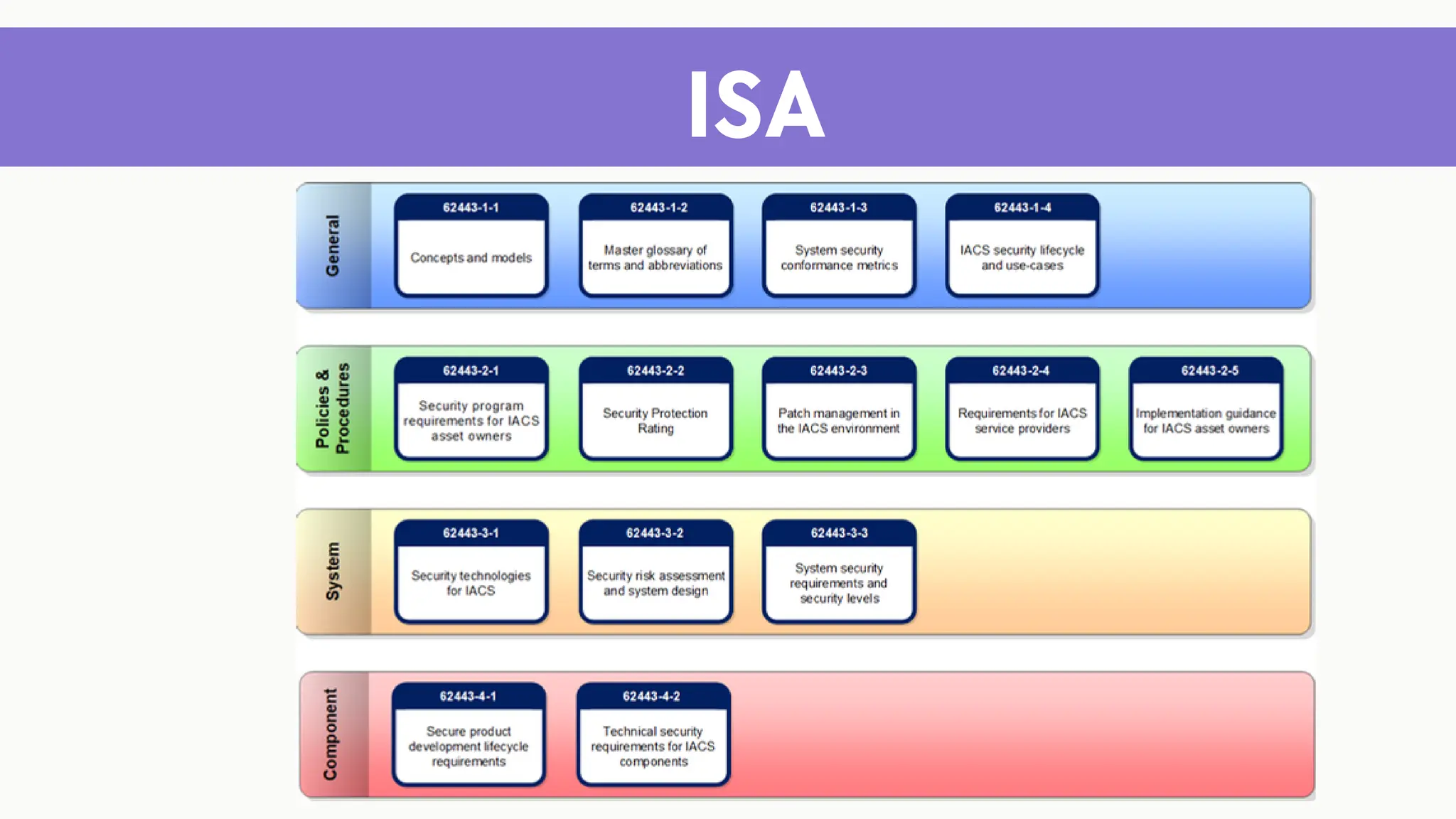 ISA

General

62443-1-1
Concepts and models

62443-1-2
Master glossary of terms and abbreviations

62443-1-3
System security conformance metrics

62443-1-4
IACS security lifecycle and use-cases

Policies & Procedures

62443-2-1
Security program requirements for IACS asset owners

62443-2-2
Security Protection Rating

62443-2-3
Patch management in the IACS environment

62443-2-4
Requirements for IACS service providers

62443-2-5
Implementation guidance for IACS asset owners

System

62443-3-1
Security technologies for IACS

62443-3-2
Security risk assessment and system design

62443-3-3
System security requirements and security levels

Component

62443-4-1
Secure product development lifecycle requirements

62443-4-2
Technical security requirements for IACS components